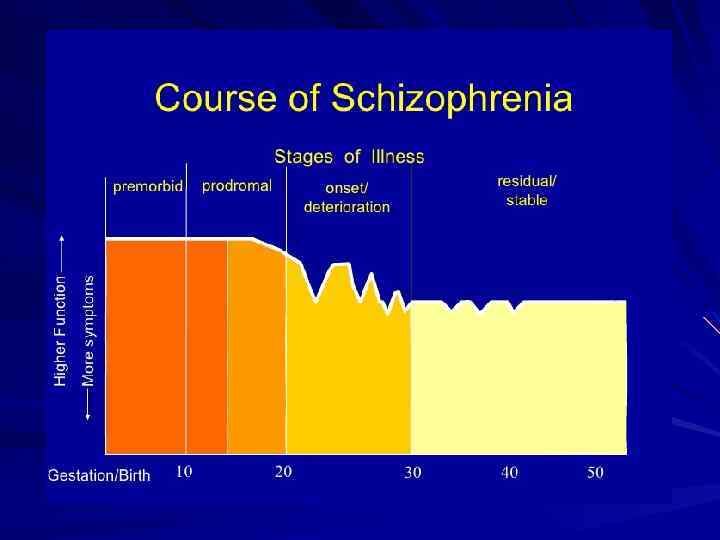 Course of Schizophrenia

Stages of Illness

premorbid

prodromal

onset/ deterioration

residual/ stable

Higher Function

More symptoms

Gestation/Birth

10

20

30

40

50